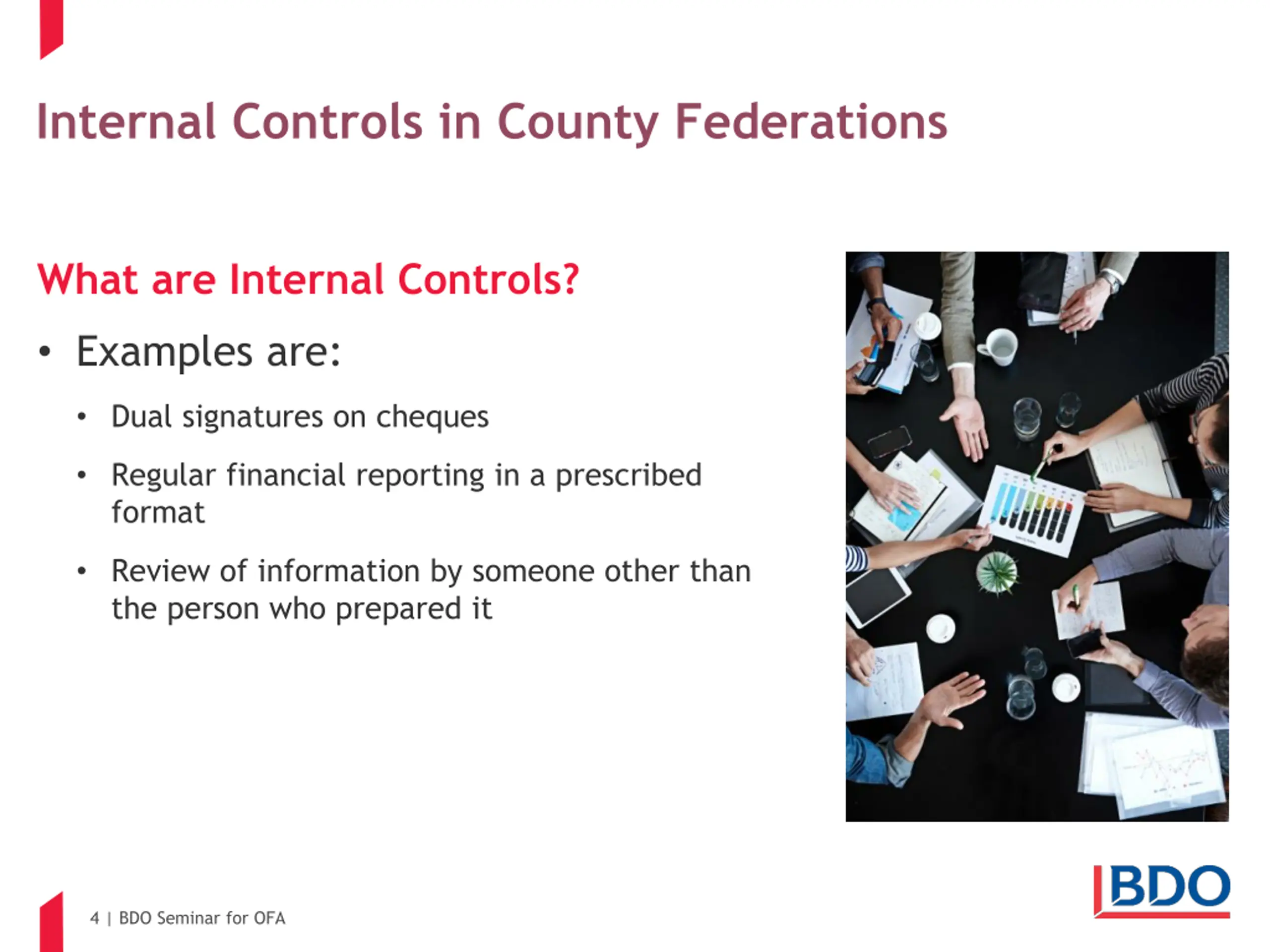 Internal Controls in County Federations

What are Internal Controls?

• Examples are:

• Dual signatures on cheques

• Regular financial reporting in a prescribed format

• Review of information by someone other than the person who prepared it

4 | BDO Seminar for OFA

BDO